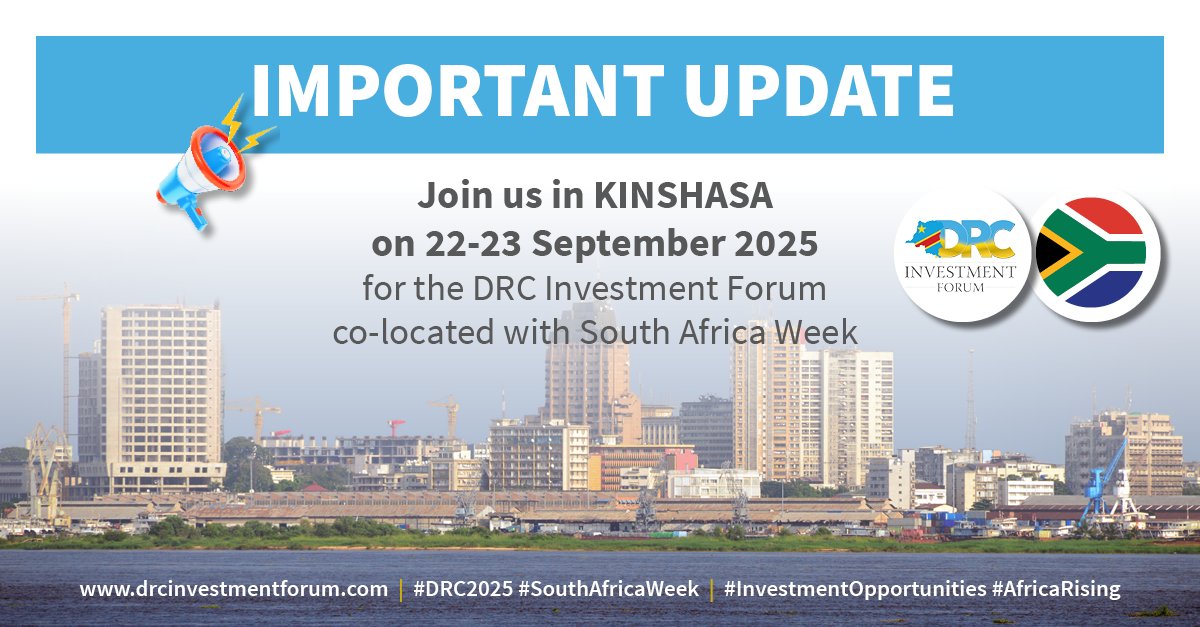 IMPORTANT UPDATE

Join us in KINSHASA
on 22-23 September 2025
for the DRC Investment Forum
co-located with South Africa Week

DRC
INVESTMENT
FORUM

www.drcinvestmentforum.com | #DRC2025 #SouthAfricaWeek | #InvestmentOpportunities #AfricaRising